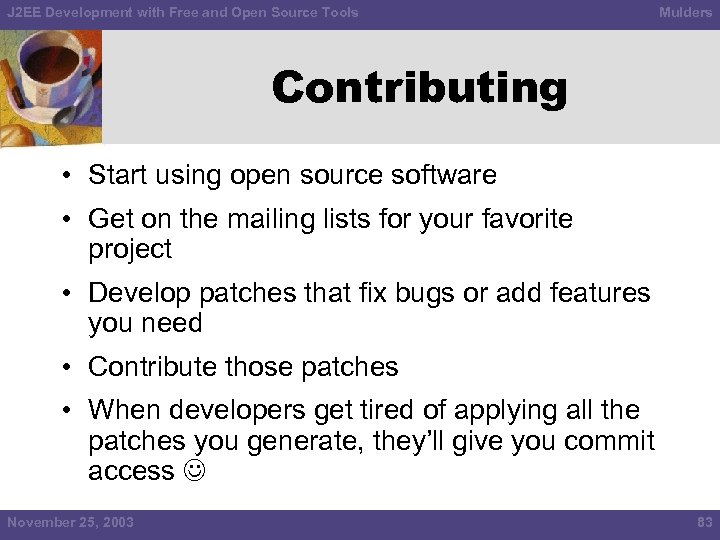 J2EE Development with Free and Open Source Tools

Mulders

Contributing

• Start using open source software
• Get on the mailing lists for your favorite project
• Develop patches that fix bugs or add features you need
• Contribute those patches
• When developers get tired of applying all the patches you generate, they'll give you commit access ☺

November 25, 2003

83